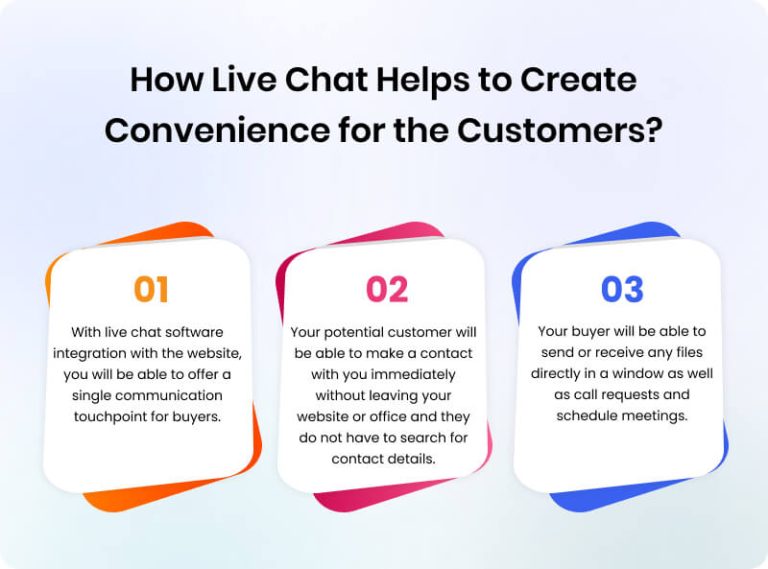 How Live Chat Helps to Create Convenience for the Customers?

01

With live chat software integration with the website, you will be able to offer a single communication touchpoint for buyers.

02

Your potential customer will be able to make a contact with you immediately without leaving your website or office and they do not have to search for contact details.

03

Your buyer will be able to send or receive any files directly in a window as well as call requests and schedule meetings.